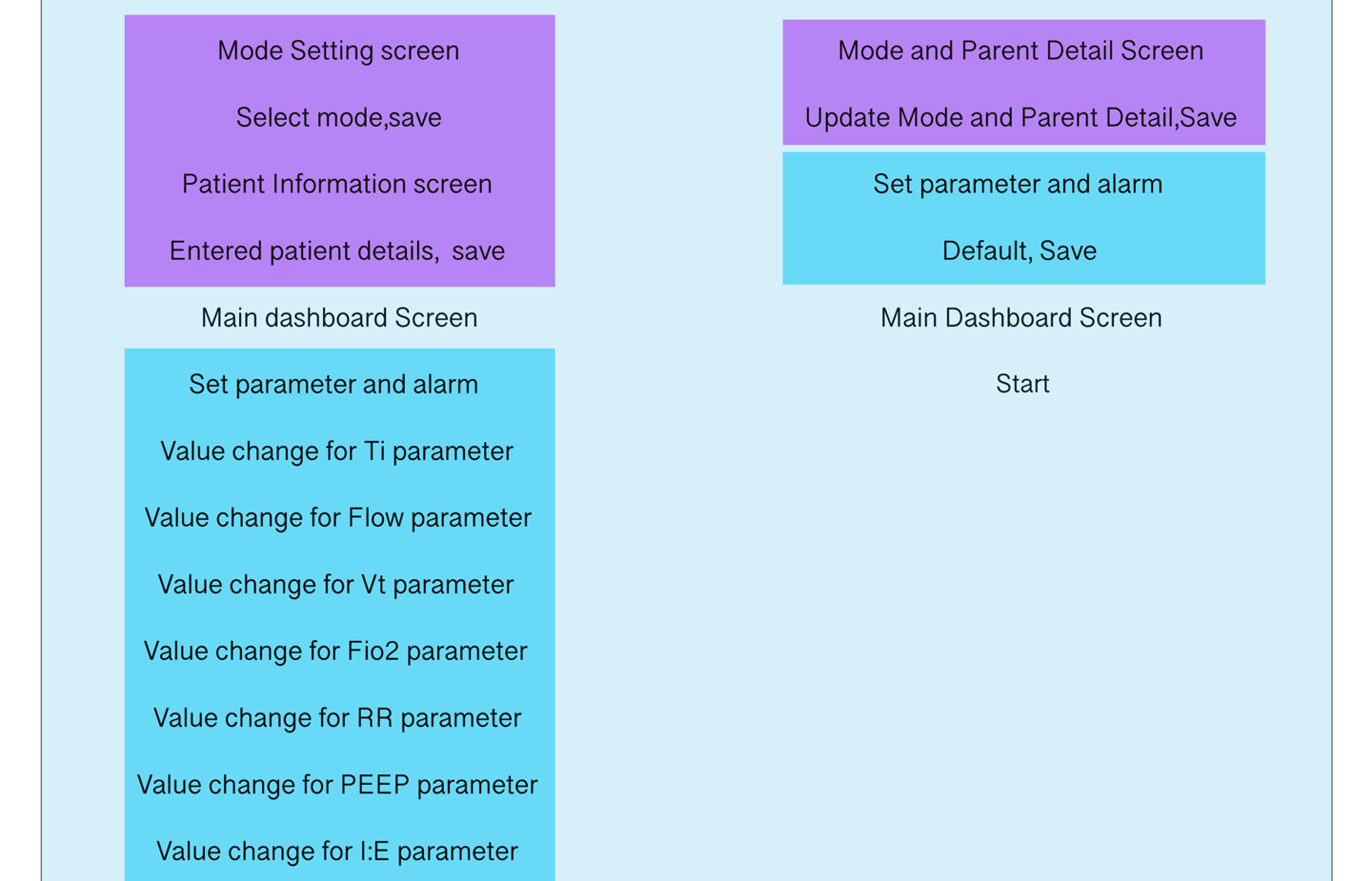 Mode Setting screen

Select mode,save

Patient Information screen

Entered patient details,  save

Main dashboard Screen

Set parameter and alarm

Value change for Ti parameter

Value change for Flow parameter

Value change for Vt parameter

Value change for Fio2 parameter

Value change for RR parameter

Value change for PEEP parameter

Value change for I:E parameter

Mode and Parent Detail Screen

Update Mode and Parent Detail,Save

Set parameter and alarm

Default, Save

Main Dashboard Screen

Start